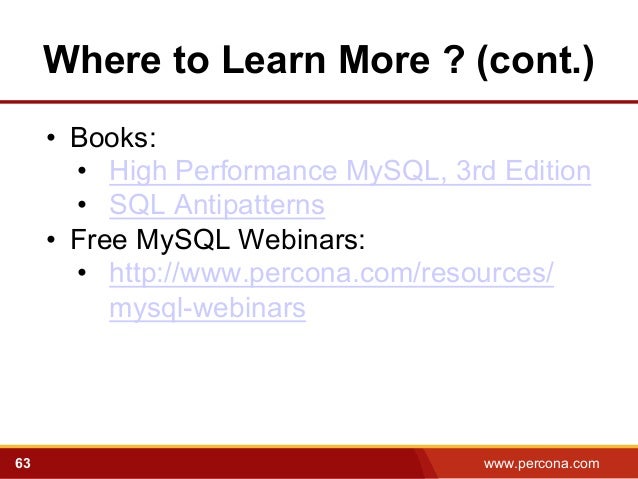 Where to Learn More ? (cont.)

• Books:
 • High Performance MySQL, 3rd Edition
 • SQL Antipatterns
• Free MySQL Webinars:
 • http://www.percona.com/resources/mysql-webinars

63

www.percona.com